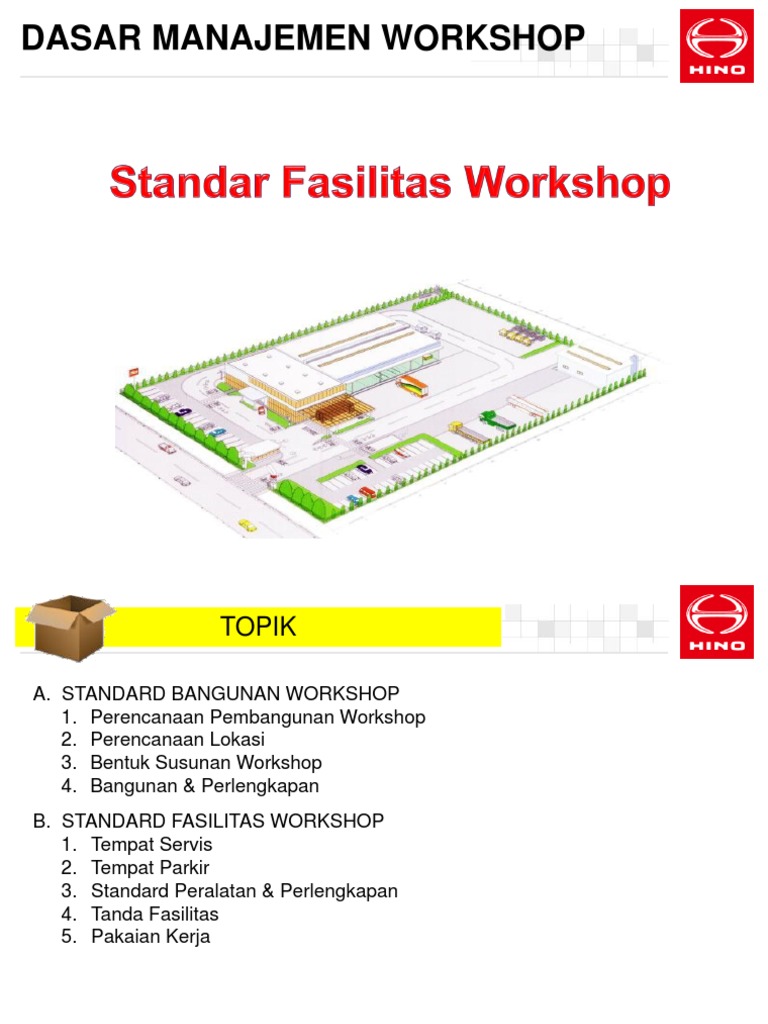 DASAR MANAJEMEN WORKSHOP

HINO

Standar Fasilitas Workshop

TOPIK

HINO

A. STANDARD BANGUNAN WORKSHOP
1. Perencanaan Pembangunan Workshop
2. Perencanaan Lokasi
3. Bentuk Susunan Workshop
4. Bangunan & Perlengkapan

B. STANDARD FASILITAS WORKSHOP
1. Tempat Servis
2. Tempat Parkir
3. Standard Peralatan & Perlengkapan
4. Tanda Fasilitas
5. Pakaian Kerja